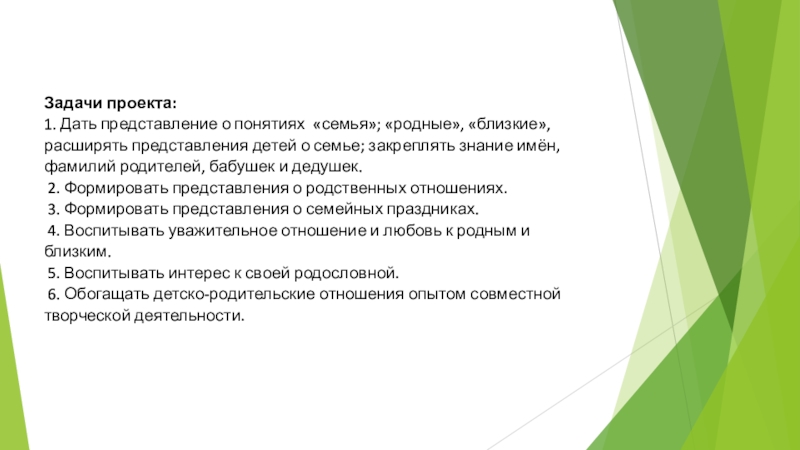 Задачи проекта:
1. Дать представление о понятиях «семья»; «родные», «близкие», расширять представления детей о семье; закреплять знание имён, фамилий родителей, бабушек и дедушек.
2. Формировать представления о родственных отношениях.
3. Формировать представления о семейных праздниках.
4. Воспитывать уважительное отношение и любовь к родным и близким.
5. Воспитывать интерес к своей родословной.
6. Обогащать детско-родительские отношения опытом совместной творческой деятельности.